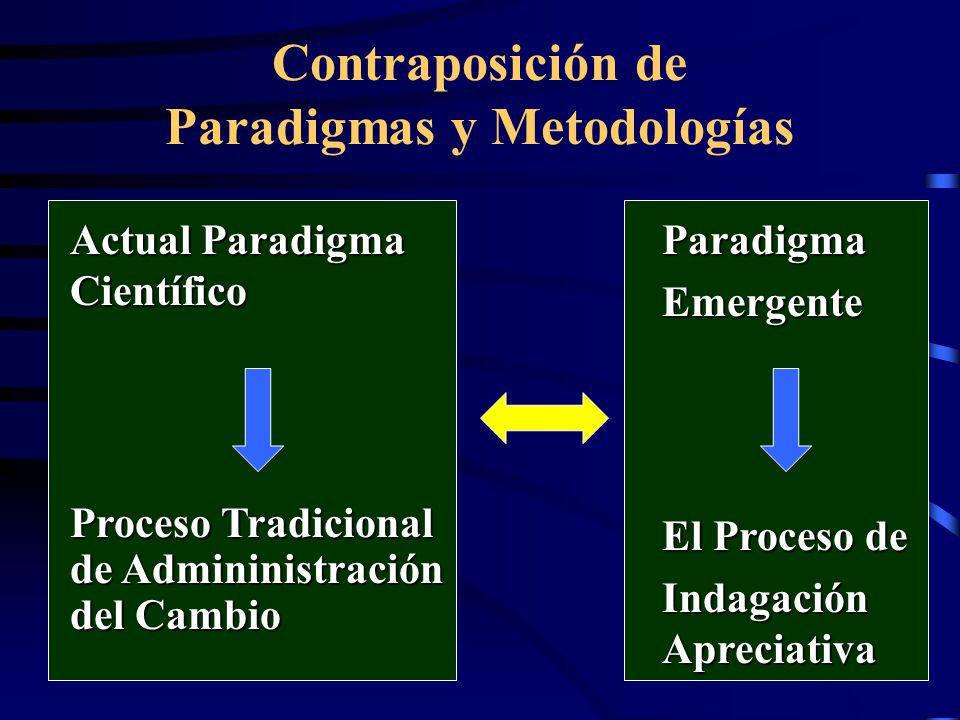 Contraposición de Paradigmas y Metodologías

Actual Paradigma Científico

Proceso Tradicional de Admininistración del Cambio

Paradigma

Emergente

El Proceso de

Indagación Apreciativa